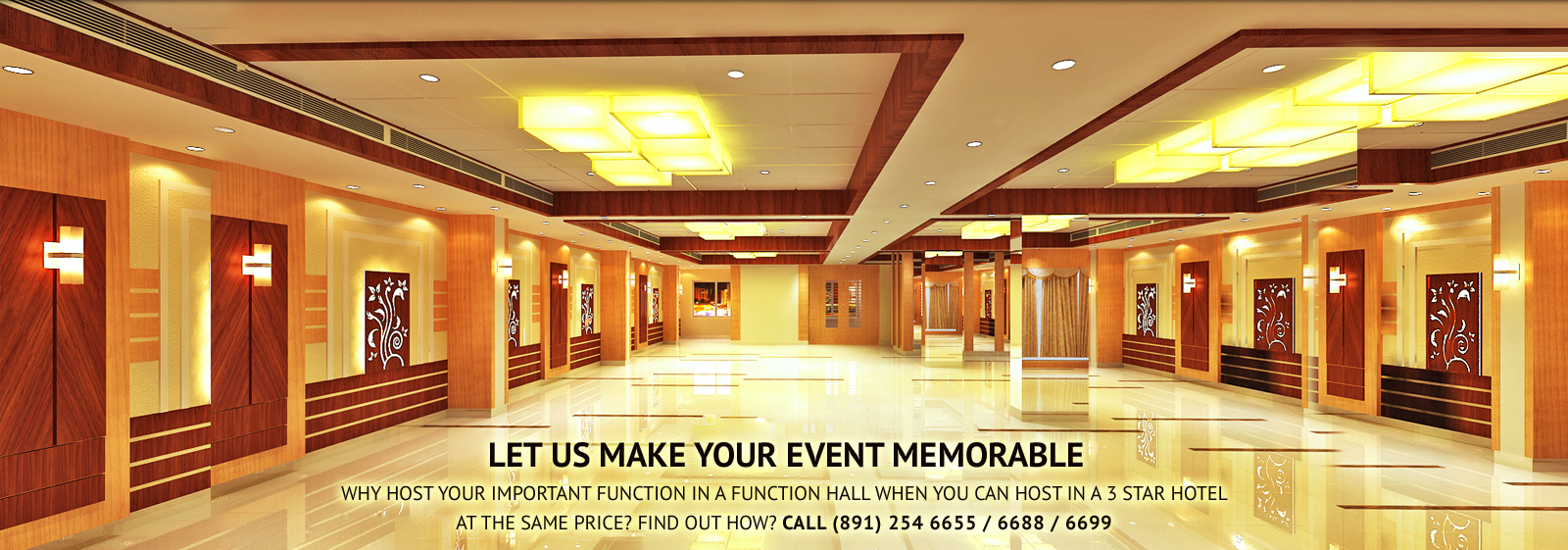 LET US MAKE YOUR EVENT MEMORABLE

WHY HOST YOUR IMPORTANT FUNCTION IN A FUNCTION HALL WHEN YOU CAN HOST IN A 3 STAR HOTEL AT THE SAME PRICE? FIND OUT HOW? CALL (891) 254 6655 / 6688 / 6699